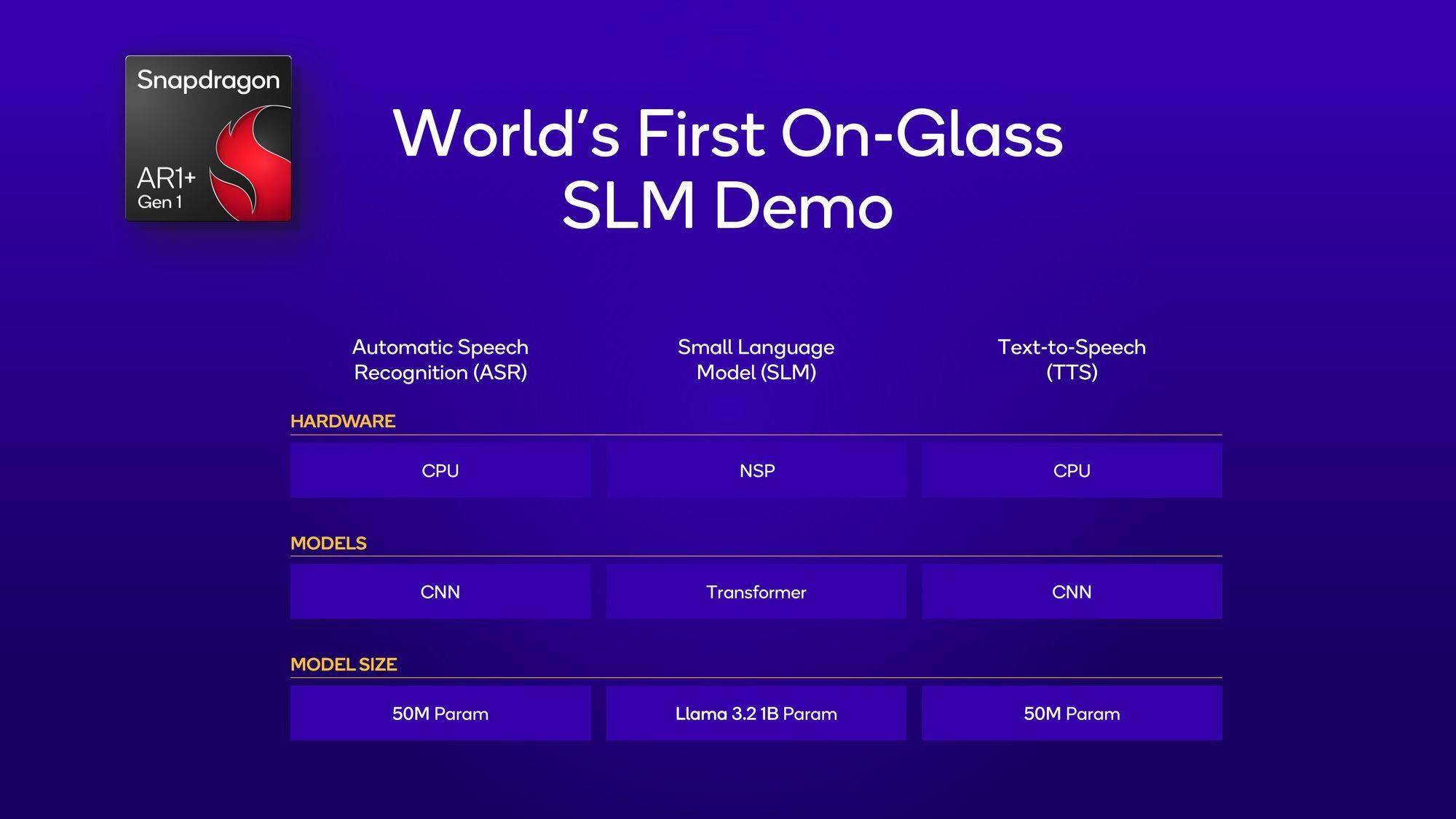 Snapdragon
AR1+
Gen 1

World's First On-Glass SLM Demo

| | Automatic Speech Recognition (ASR) | Small Language Model (SLM) | Text-to-Speech (TTS) |
|---|---|---|---|
| HARDWARE | CPU | NSP | CPU |
| MODELS | CNN | Transformer | CNN |
| MODEL SIZE | 50M Param | Llama 3.2 1B Param | 50M Param |